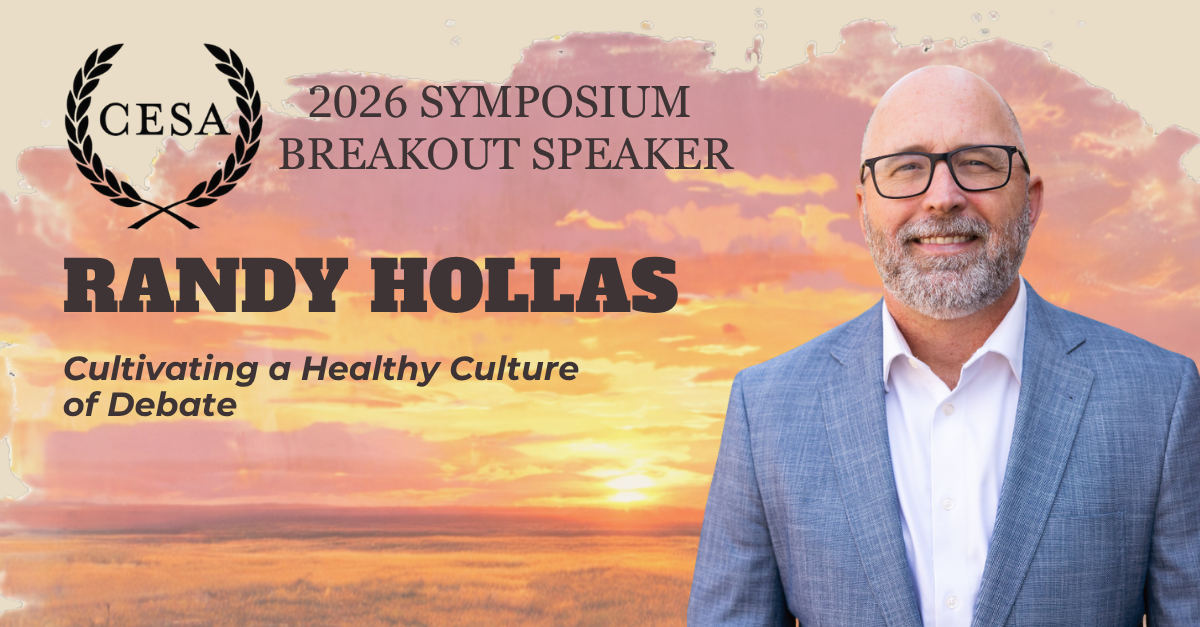 CESA

2026 SYMPOSIUM
BREAKOUT SPEAKER

RANDY HOLLAS

Cultivating a Healthy Culture of Debate